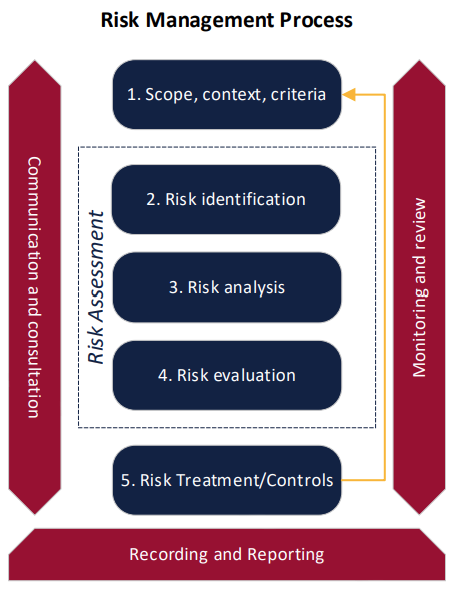 Risk Management Process

Communication and consultation

1. Scope, context, criteria

Risk Assessment

2. Risk identification

3. Risk analysis

4. Risk evaluation

5. Risk Treatment/Controls

Monitoring and review

Recording and Reporting